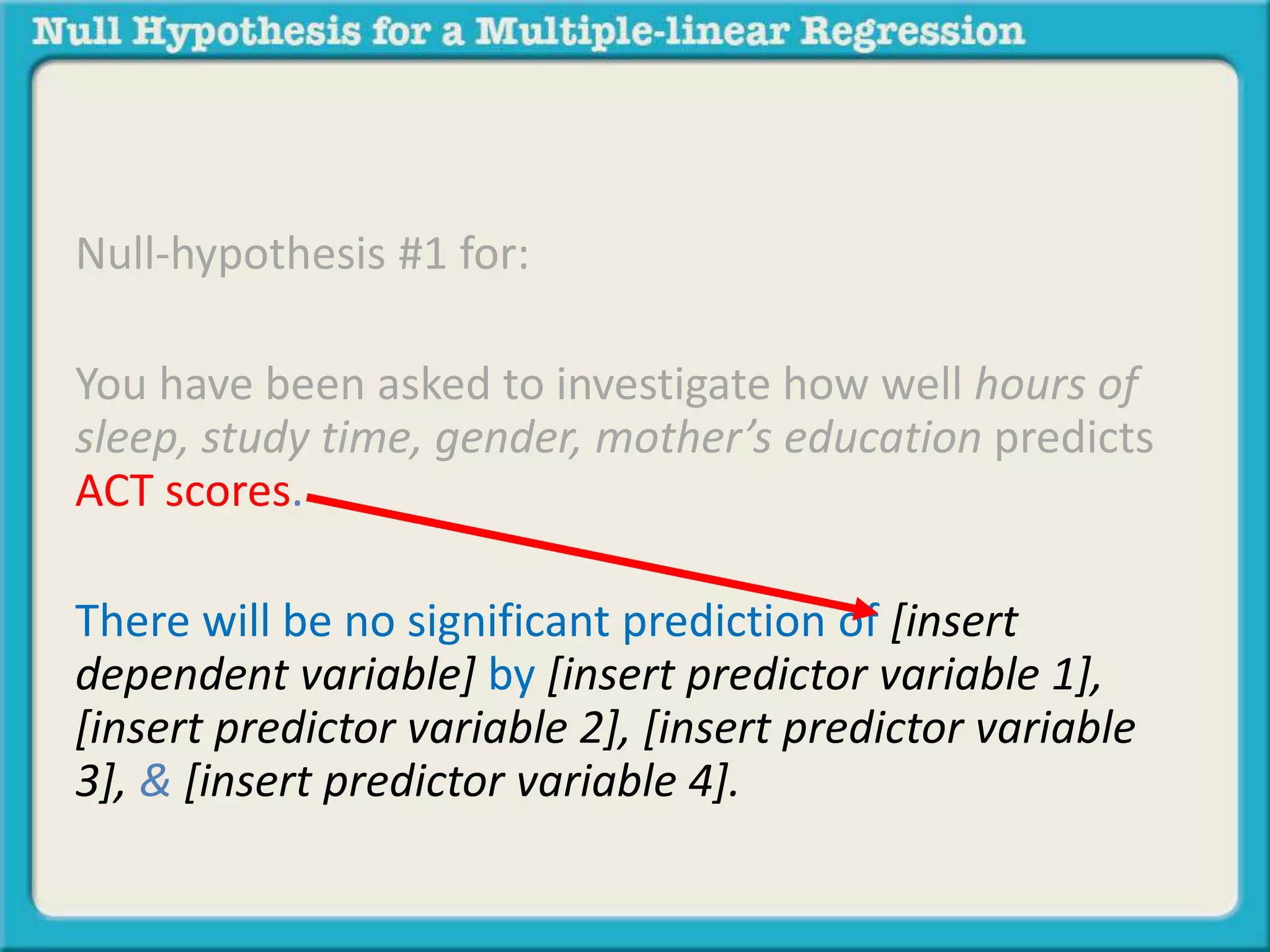 Null Hypothesis for a Multiple-linear Regression

Null-hypothesis #1 for:

You have been asked to investigate how well hours of sleep, study time, gender, mother's education predicts ACT scores.

There will be no significant prediction of [insert dependent variable] by [insert predictor variable 1], [insert predictor variable 2], [insert predictor variable 3], & [insert predictor variable 4].